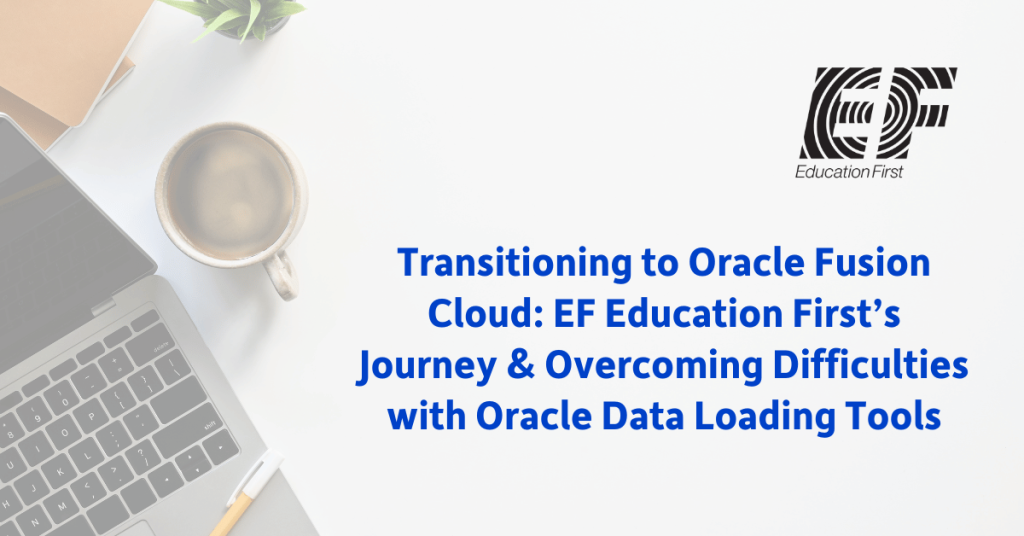 EF
Education First

Transitioning to Oracle Fusion Cloud: EF Education First's Journey & Overcoming Difficulties with Oracle Data Loading Tools